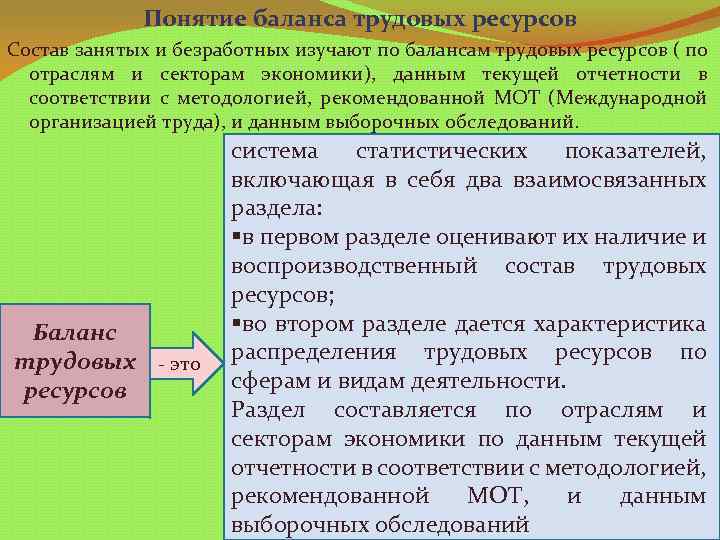 Понятие баланса трудовых ресурсов

Состав занятых и безработных изучают по балансам трудовых ресурсов ( по отраслям и секторам экономики), данным текущей отчетности в соответствии с методологией, рекомендованной МОТ (Международной организацией труда), и данным выборочных обследований.

Баланс трудовых ресурсов

- это

система статистических показателей, включающая в себя два взаимосвязанных раздела:
▪в первом разделе оценивают их наличие и воспроизводственный состав трудовых ресурсов;
▪во втором разделе дается характеристика распределения трудовых ресурсов по сферам и видам деятельности.
Раздел составляется по отраслям и секторам экономики по данным текущей отчетности в соответствии с методологией, рекомендованной МОТ, и данным выборочных обследований